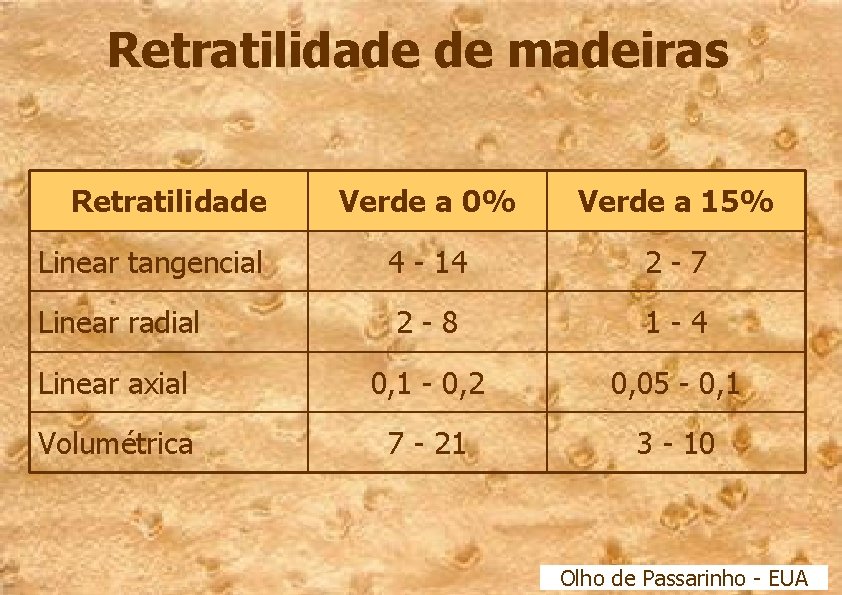 Retratilidade de madeiras

| Retratilidade | Verde a 0% | Verde a 15% |
|---|---|---|
| Linear tangencial | 4 - 14 | 2 - 7 |
| Linear radial | 2 - 8 | 1 - 4 |
| Linear axial | 0,1 - 0,2 | 0,05 - 0,1 |
| Volumétrica | 7 - 21 | 3 - 10 |

Olho de Passarinho - EUA